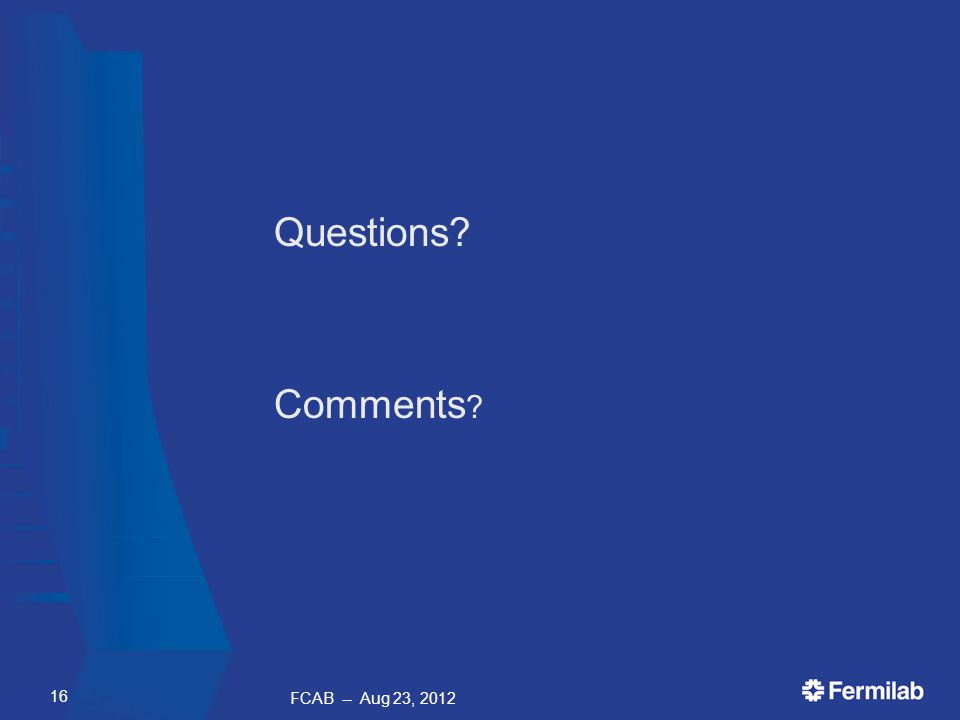 Questions?

Comments?

16

FCAB -- Aug 23, 2012

Fermilab